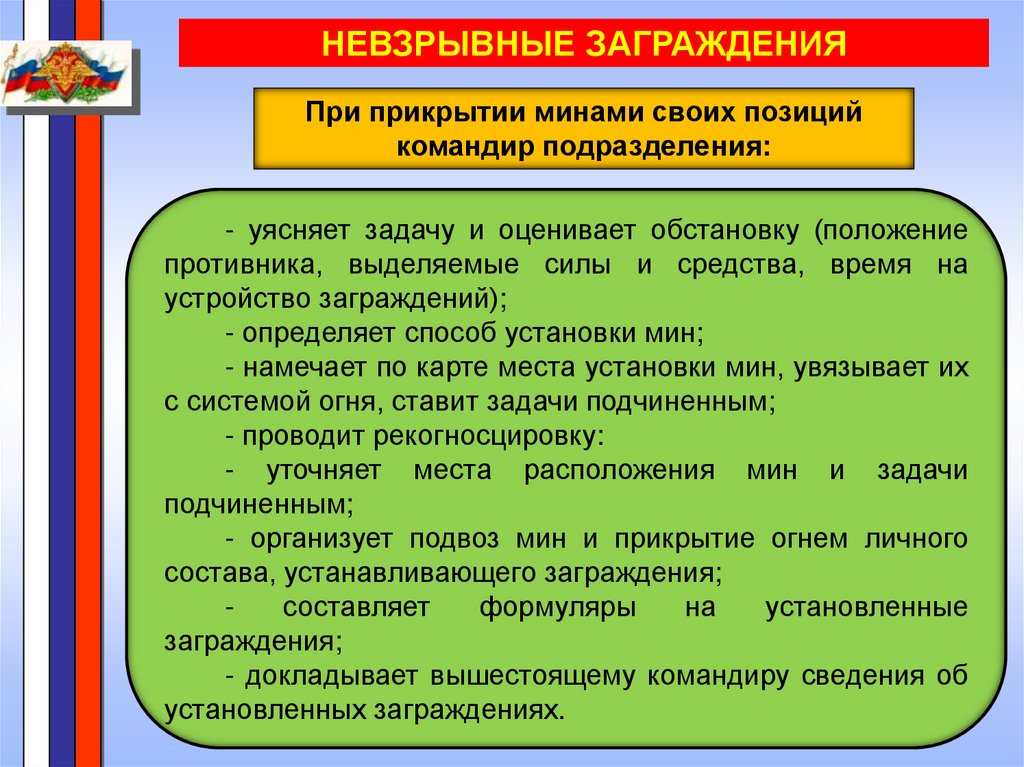 НЕВЗРЫВНЫЕ ЗАГРАЖДЕНИЯ

При прикрытии минами своих позиций командир подразделения:

- уясняет задачу и оценивает обстановку (положение противника, выделяемые силы и средства, время на устройство заграждений);

- определяет способ установки мин;

- намечает по карте места установки мин, увязывает их с системой огня, ставит задачи подчиненным;

- проводит рекогносцировку:

- уточняет места расположения мин и задачи подчиненным;

- организует подвоз мин и прикрытие огнем личного состава, устанавливающего заграждения;

- составляет формуляры на установленные заграждения;

- докладывает вышестоящему командиру сведения об установленных заграждениях.